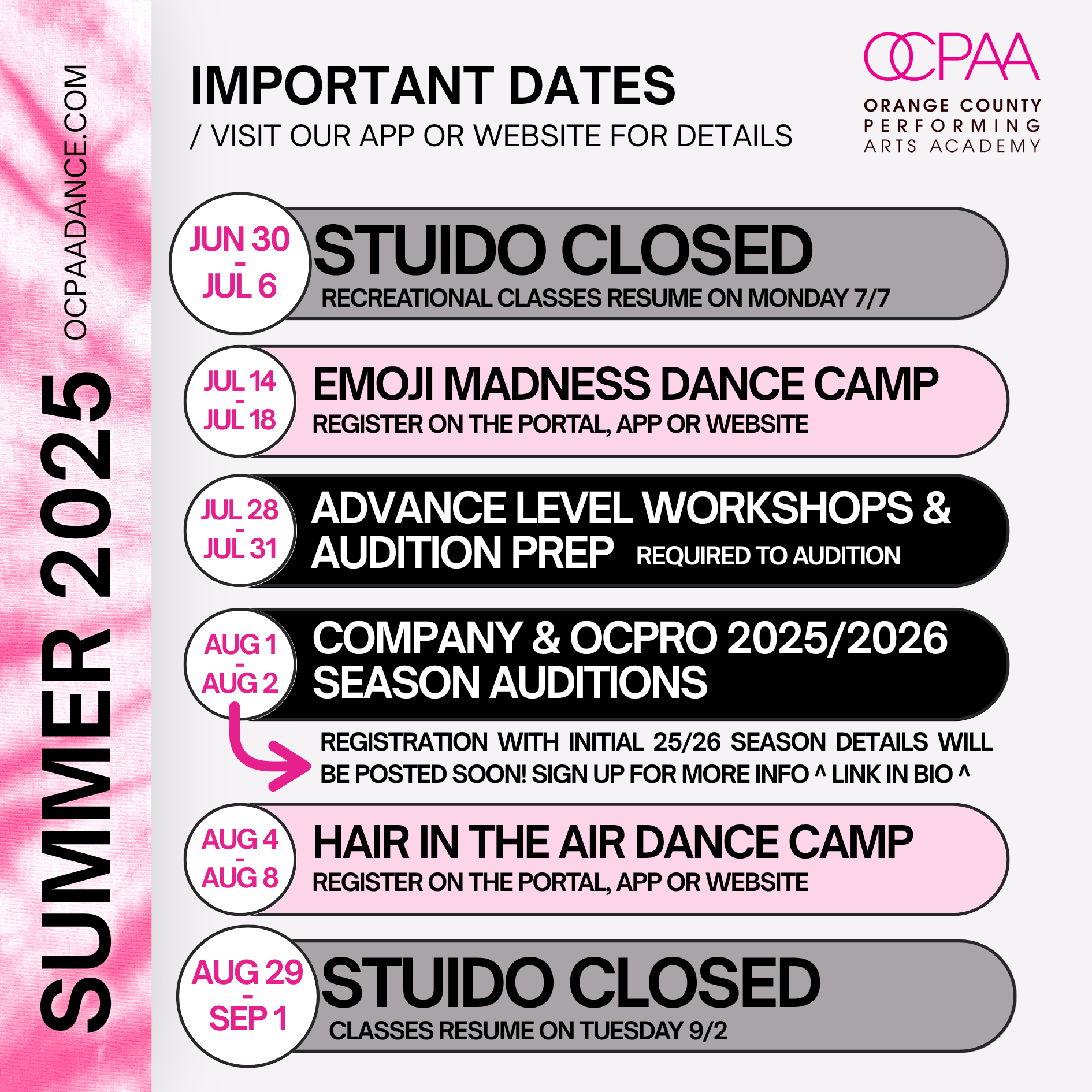 SUMMER 2025 OCPAADANCE.COM

IMPORTANT DATES
/ VISIT OUR APP OR WEBSITE FOR DETAILS

OCPAA
ORANGE COUNTY PERFORMING ARTS ACADEMY

JUN 30 - JUL 6
STUIDO CLOSED
RECREATIONAL CLASSES RESUME ON MONDAY 7/7

JUL 14 - JUL 18
EMOJI MADNESS DANCE CAMP
REGISTER ON THE PORTAL, APP OR WEBSITE

JUL 28 - JUL 31
ADVANCE LEVEL WORKSHOPS & AUDITION PREP REQUIRED TO AUDITION

AUG 1 - AUG 2
COMPANY & OCPRO 2025/2026 SEASON AUDITIONS

REGISTRATION WITH INITIAL 25/26 SEASON DETAILS WILL BE POSTED SOON! SIGN UP FOR MORE INFO ^ LINK IN BIO ^

AUG 4 - AUG 8
HAIR IN THE AIR DANCE CAMP
REGISTER ON THE PORTAL, APP OR WEBSITE

AUG 29 - SEP 1
STUIDO CLOSED
CLASSES RESUME ON TUESDAY 9/2